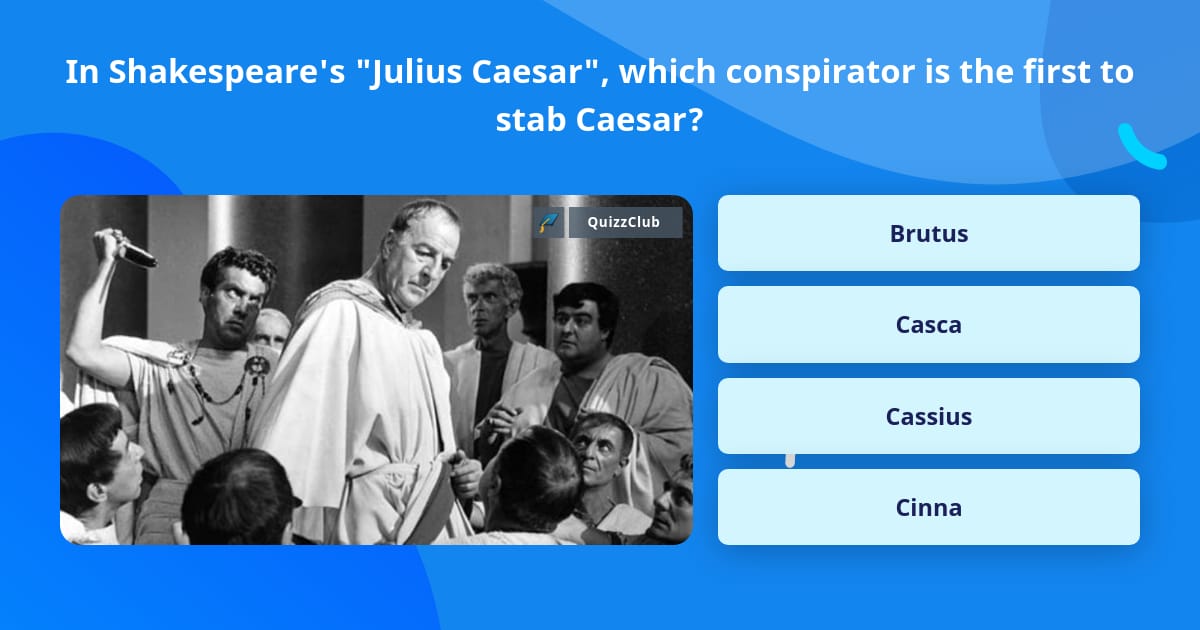 In Shakespeare's "Julius Caesar", which conspirator is the first to stab Caesar?

QuizzClub

Brutus

Casca

Cassius

Cinna